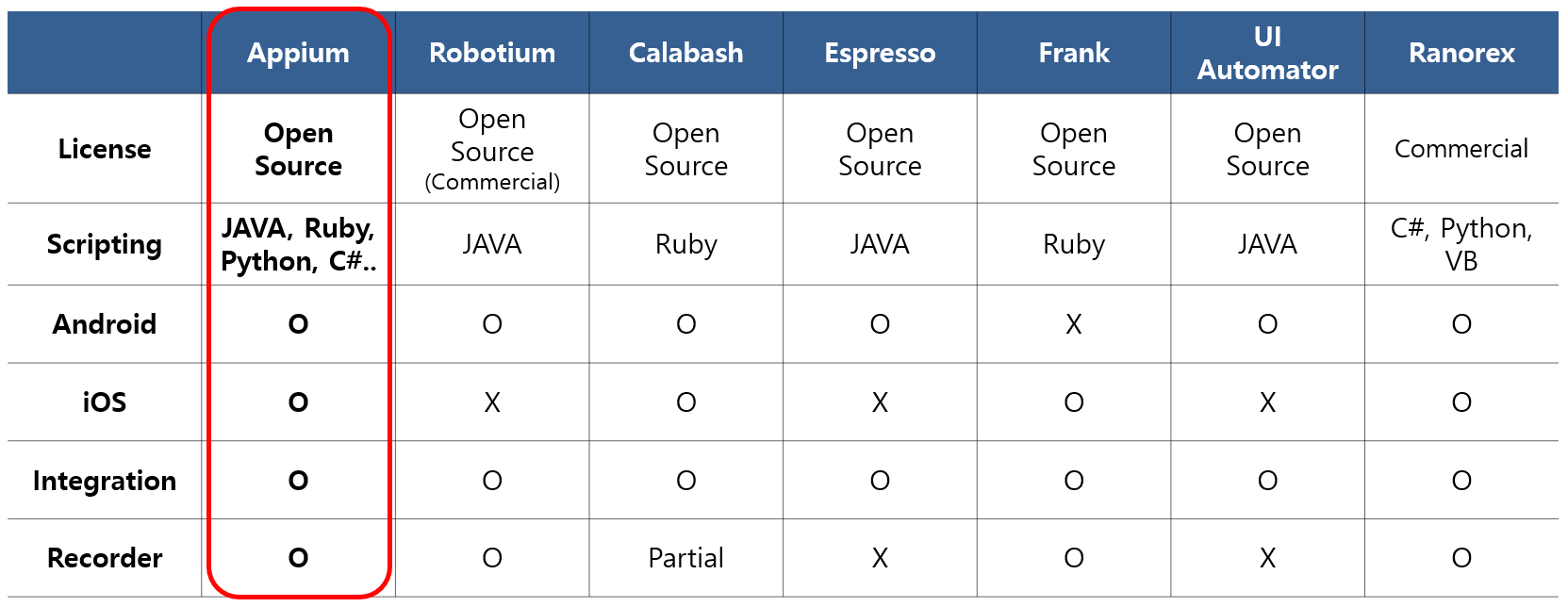 | | Appium | Robotium | Calabash | Espresso | Frank | UI Automator | Ranorex |
|---|---|---|---|---|---|---|---|
| License | Open Source | Open Source (Commercial) | Open Source | Open Source | Open Source | Open Source | Commercial |
| Scripting | JAVA, Ruby, Python, C#.. | JAVA | Ruby | JAVA | Ruby | JAVA | C#, Python, VB |
| Android | O | O | O | O | X | O | O |
| iOS | O | X | O | X | O | X | O |
| Integration | O | O | O | O | O | O | O |
| Recorder | O | O | Partial | X | O | X | O |